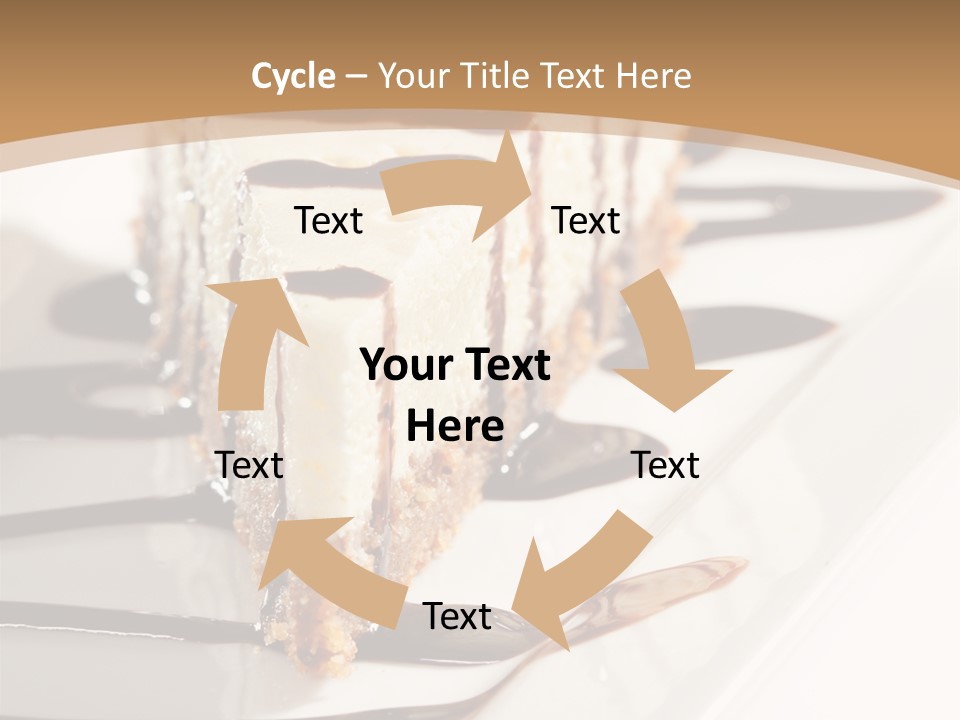 Cycle – Your Title Text Here

Text

Text

Your Text Here

Text

Text

Text